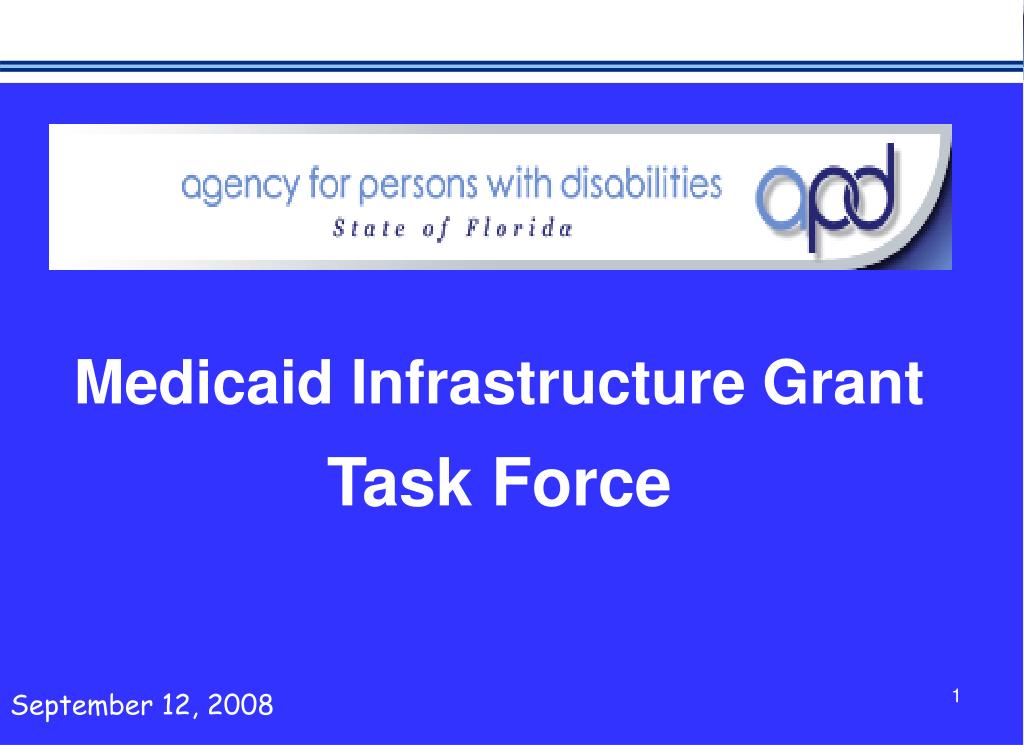 agency for persons with disabilities
State of Florida
apd

Medicaid Infrastructure Grant
Task Force

September 12, 2008

1